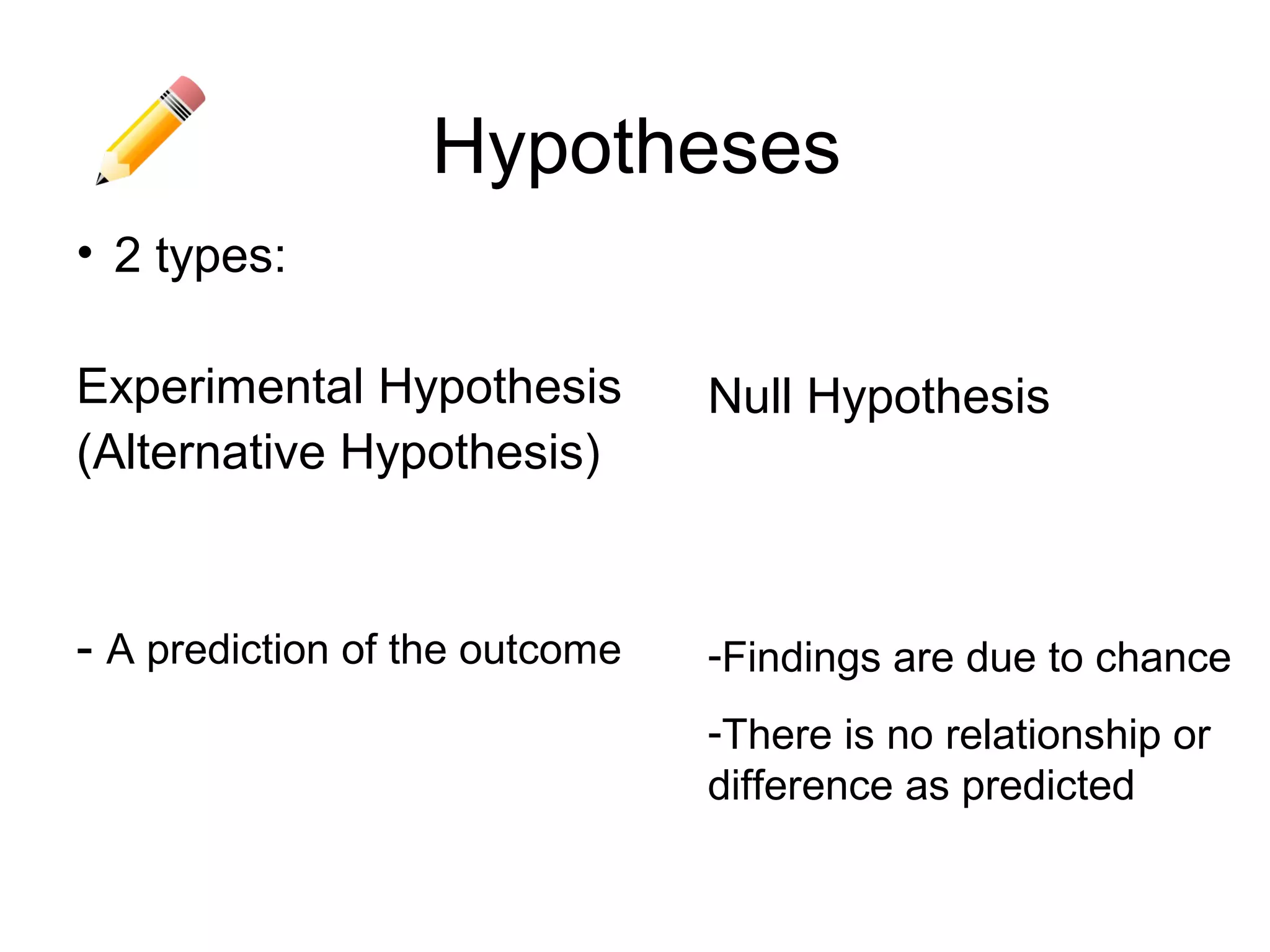 Hypotheses

• 2 types:

Experimental Hypothesis (Alternative Hypothesis)

- A prediction of the outcome

Null Hypothesis

-Findings are due to chance

-There is no relationship or difference as predicted